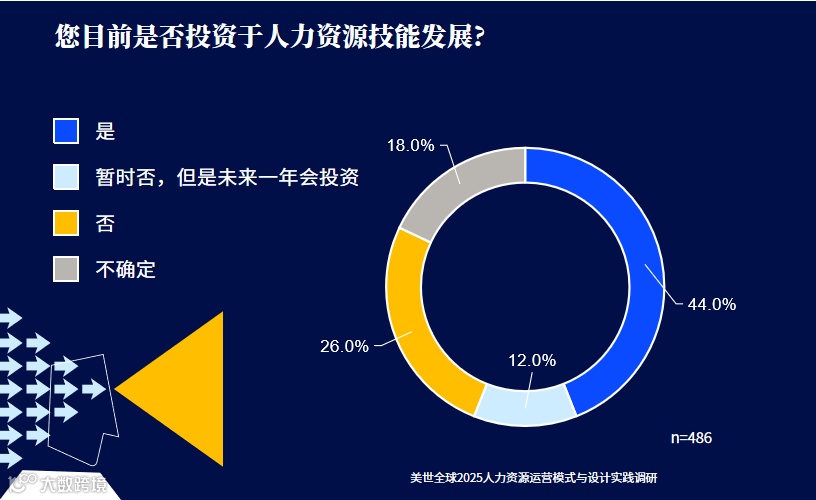 您目前是否投资于人力资源技能发展?

是

暂时否，但是未来一年会投资

否

不确定

18.0%

44.0%

12.0%

26.0%

n=486

美世全球2025人力资源运营模式与设计实践调研

大数跨境